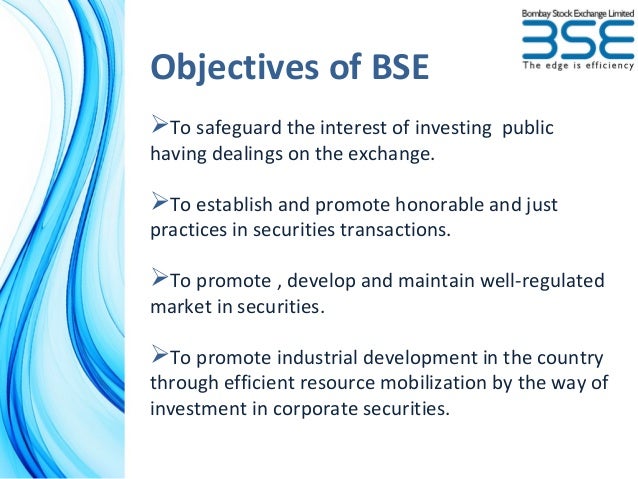 Bombay Stock Exchange Limited
BSE
The edge is efficiency

Objectives of BSE

➢To safeguard the interest of investing public having dealings on the exchange.

➢To establish and promote honorable and just practices in securities transactions.

➢To promote , develop and maintain well-regulated market in securities.

➢To promote industrial development in the country through efficient resource mobilization by the way of investment in corporate securities.